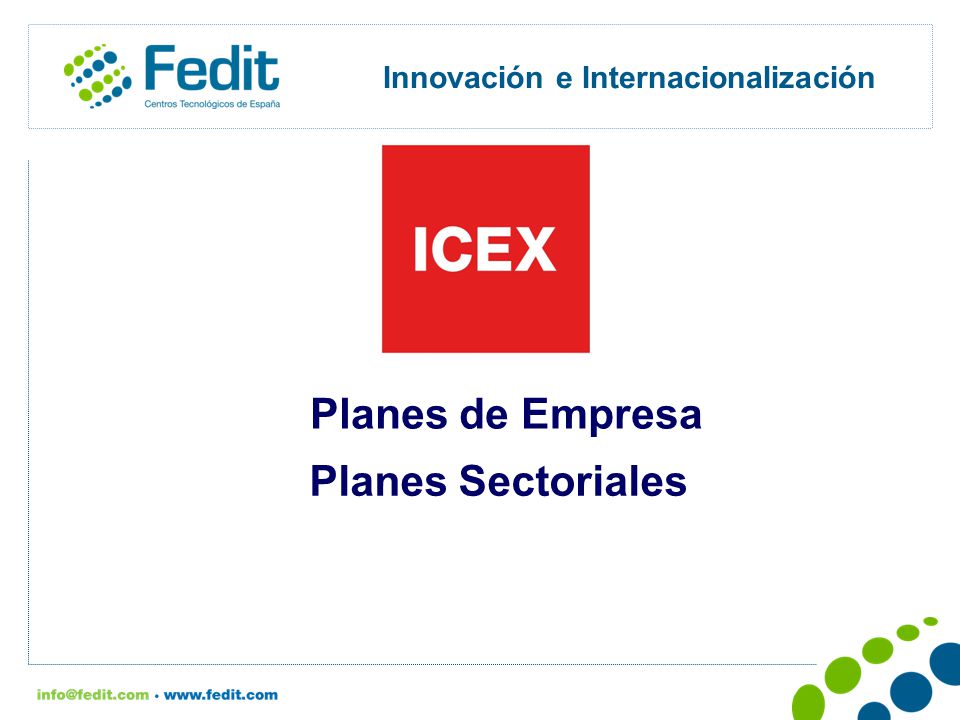 Fedit
Centros Tecnológicos de España

Innovación e Internacionalización

ICEX

Planes de Empresa
Planes Sectoriales

info@fedit.com • www.fedit.com